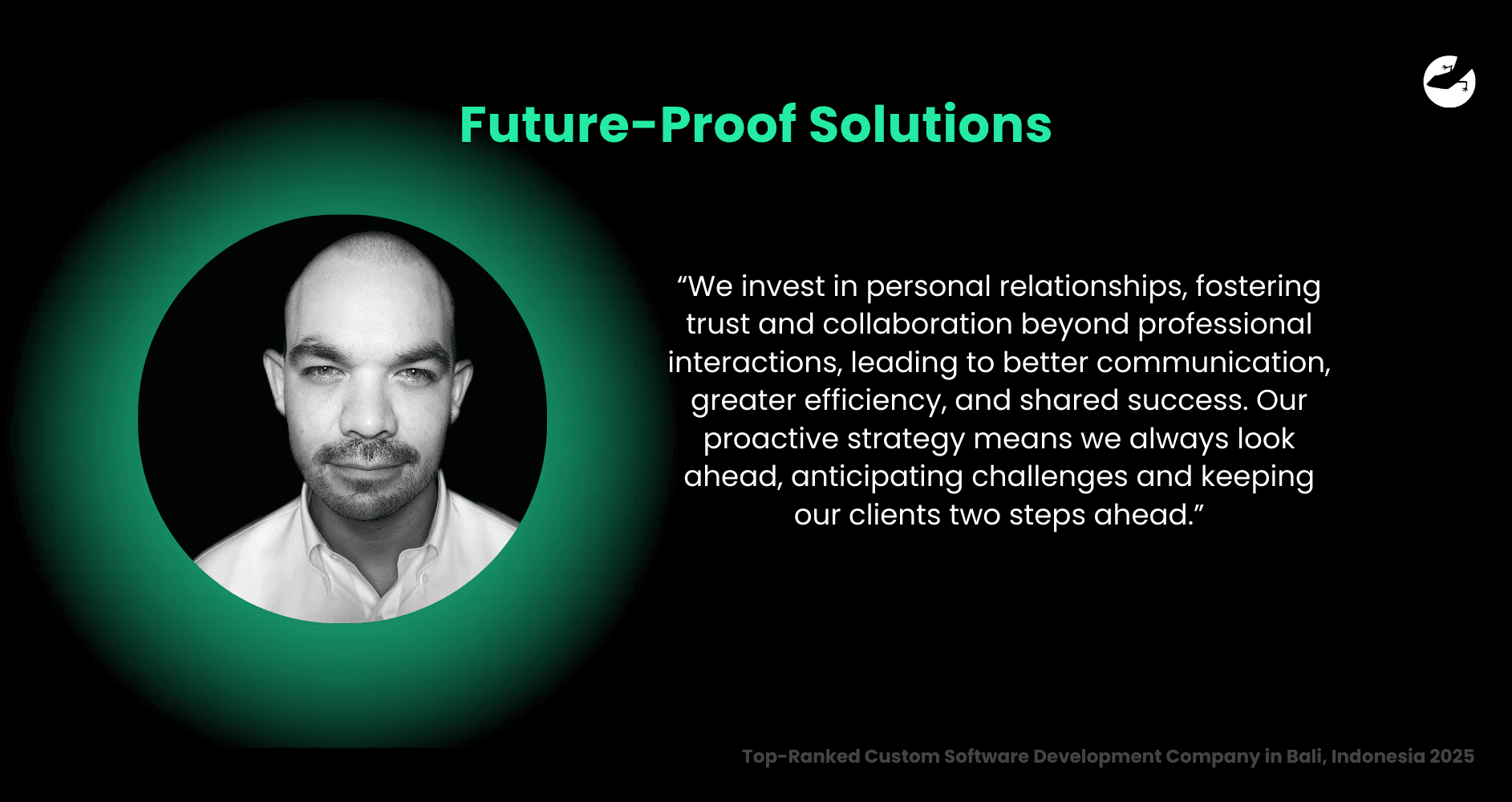 Future-Proof Solutions

“We invest in personal relationships, fostering trust and collaboration beyond professional interactions, leading to better communication, greater efficiency, and shared success. Our proactive strategy means we always look ahead, anticipating challenges and keeping our clients two steps ahead.”

Top-Ranked Custom Software Development Company in Bali, Indonesia 2025